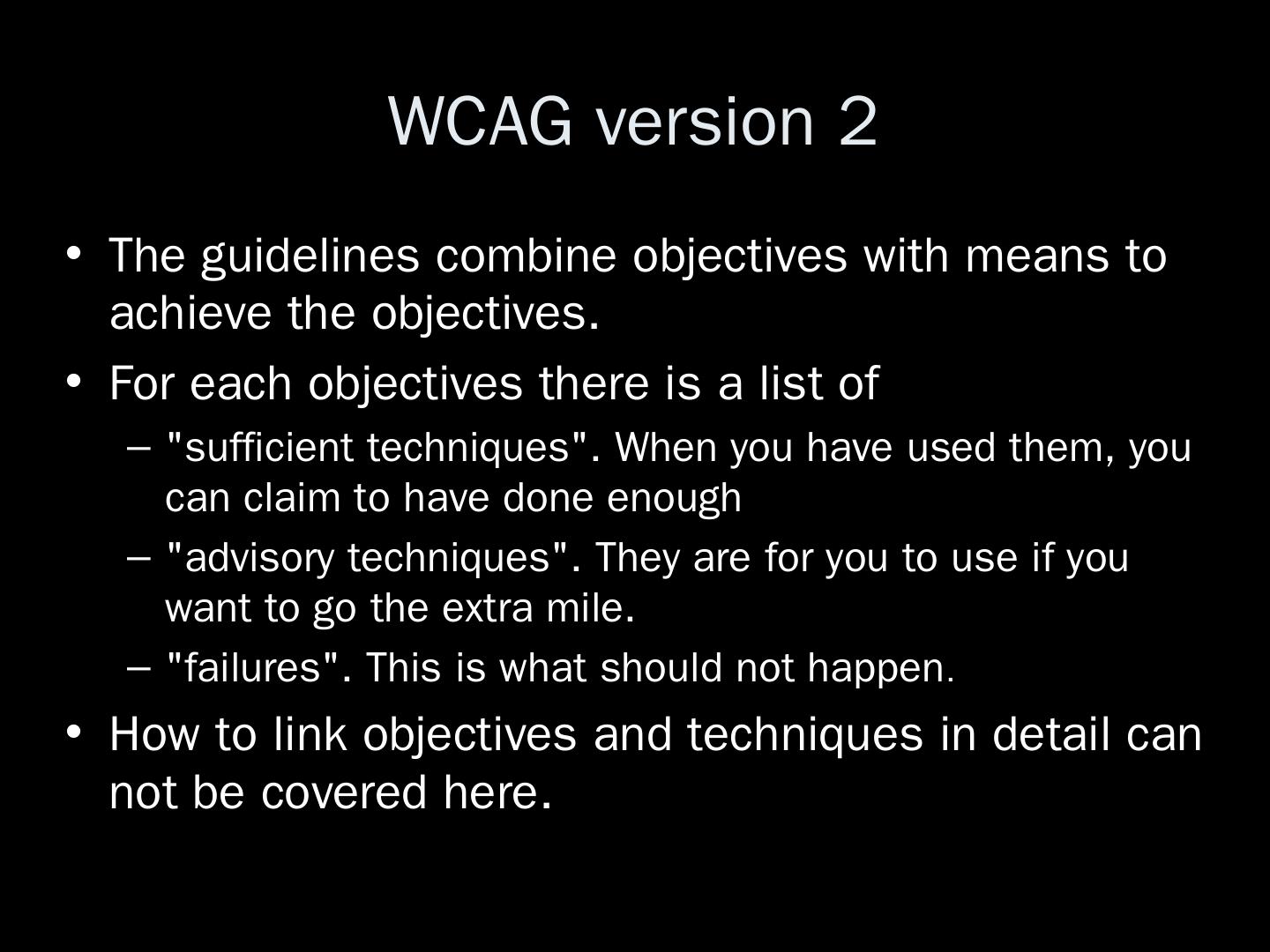 WCAG version 2

• The guidelines combine objectives with means to achieve the objectives.
• For each objectives there is a list of
  – "sufficient techniques". When you have used them, you can claim to have done enough
  – "advisory techniques". They are for you to use if you want to go the extra mile.
  – "failures". This is what should not happen.
• How to link objectives and techniques in detail can not be covered here.